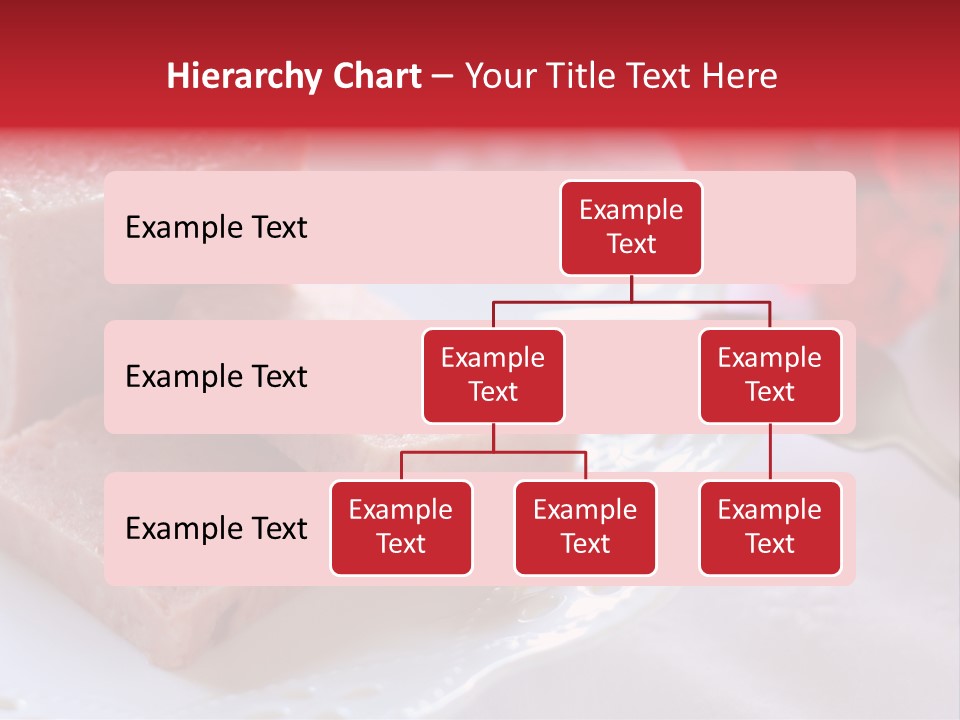 Hierarchy Chart – Your Title Text Here

Example Text

Example Text

Example Text

Example Text

Example Text

Example Text

Example Text

Example Text

Example Text